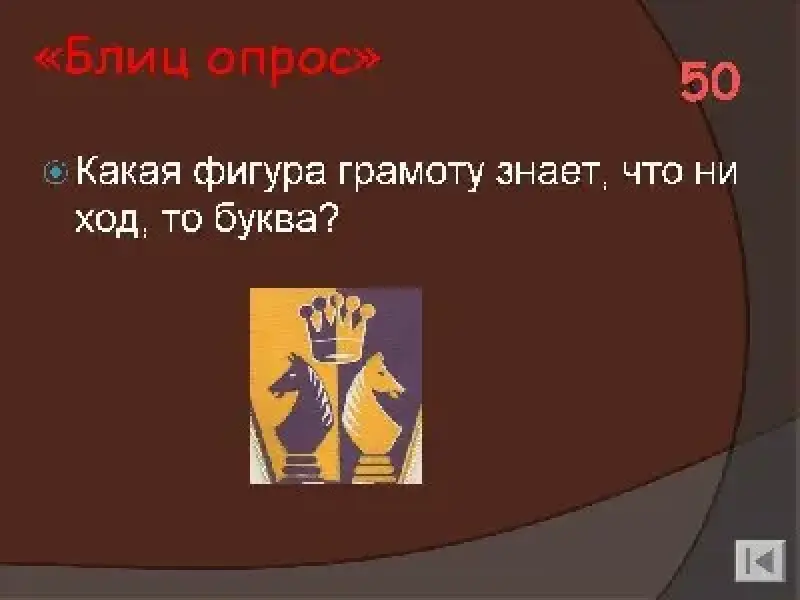 «Блиц опрос»

50

Какая фигура грамоту знает, что ни ход, то буква?